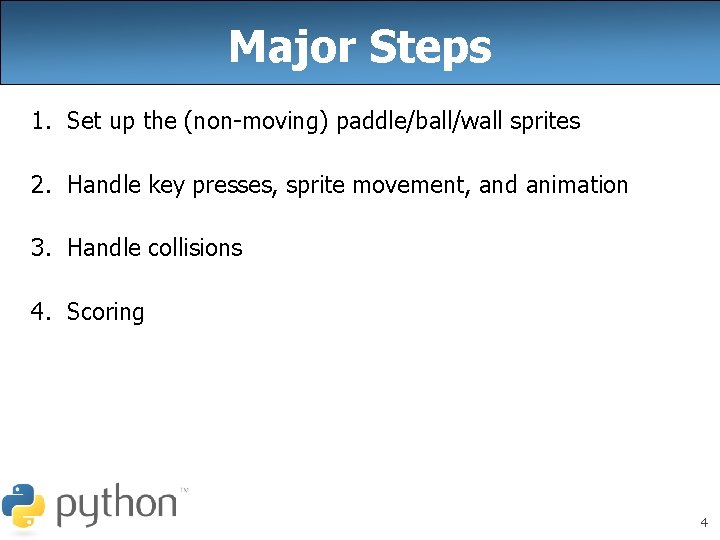 Major Steps

1. Set up the (non-moving) paddle/ball/wall sprites

2. Handle key presses, sprite movement, and animation

3. Handle collisions

4. Scoring

python™

4